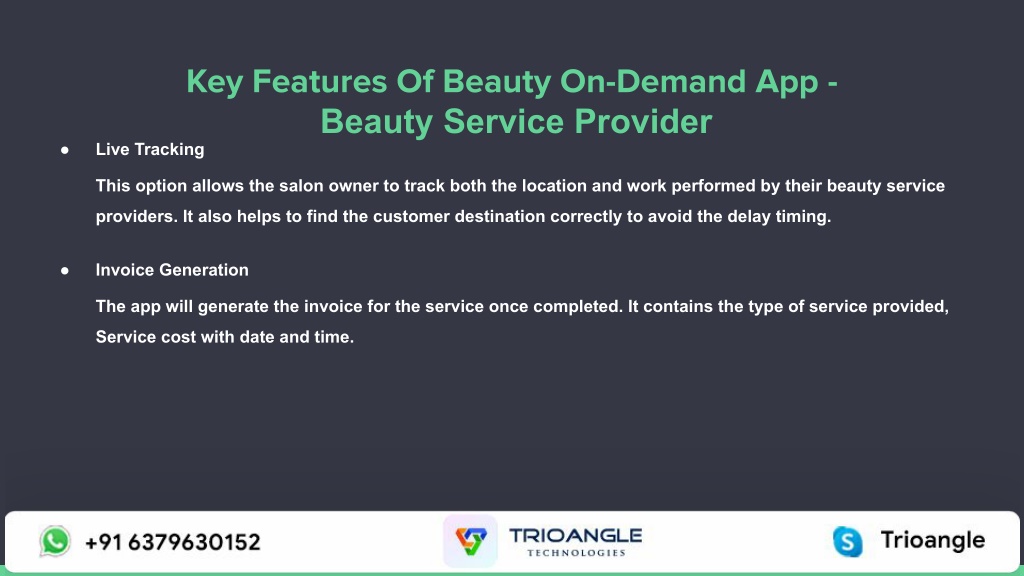 Key Features Of Beauty On-Demand App - Beauty Service Provider

● Live Tracking

This option allows the salon owner to track both the location and work performed by their beauty service providers. It also helps to find the customer destination correctly to avoid the delay timing.

● Invoice Generation

The app will generate the invoice for the service once completed. It contains the type of service provided, Service cost with date and time.

+91 6379630152

TRIOANGLE TECHNOLOGIES

Trioangle